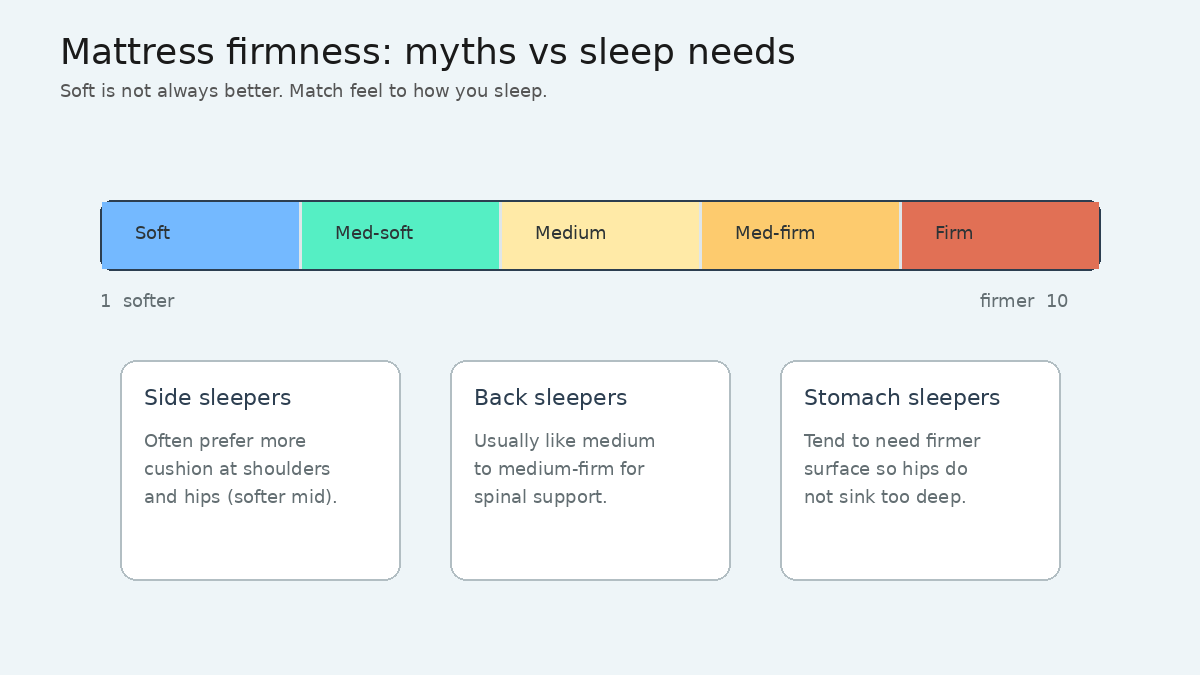 Mattress firmness: myths vs sleep needs

Soft is not always better. Match feel to how you sleep.

Soft

Med-soft

Medium

Med-firm

Firm

1 softer

firmer 10

Side sleepers

Often prefer more cushion at shoulders and hips (softer mid).

Back sleepers

Usually like medium to medium-firm for spinal support.

Stomach sleepers

Tend to need firmer surface so hips do not sink too deep.